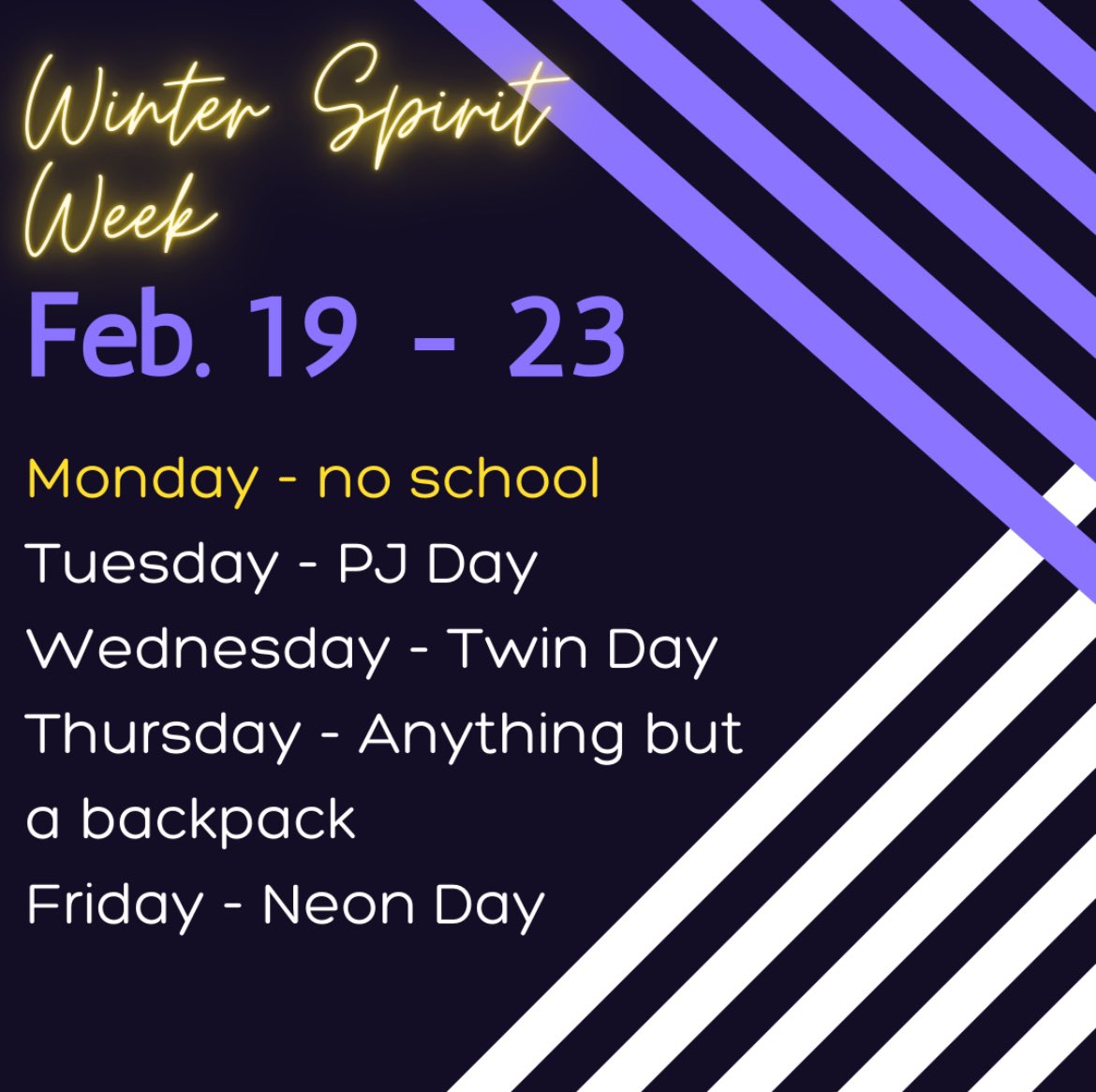 Winter Spirit Week

Feb. 19 - 23

Monday - no school
Tuesday - PJ Day
Wednesday - Twin Day
Thursday - Anything but a backpack
Friday - Neon Day